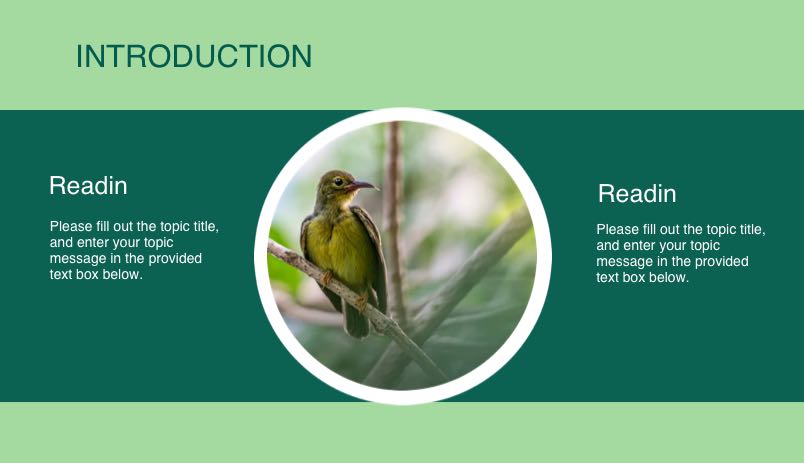 INTRODUCTION

Readin

Please fill out the topic title, and enter your topic message in the provided text box below.

Readin

Please fill out the topic title, and enter your topic message in the provided text box below.